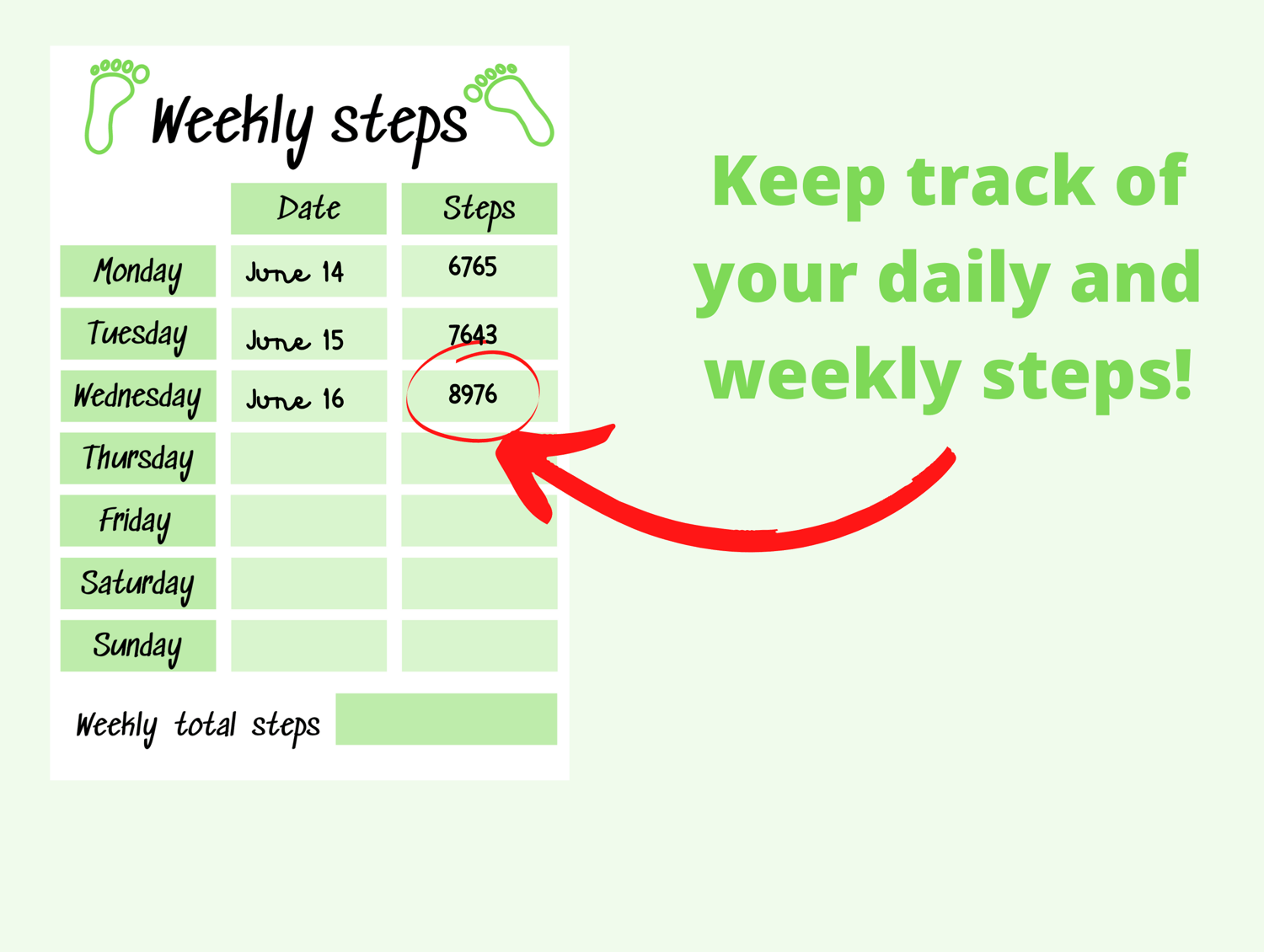 Weekly steps

| | Date | Steps |
|---|---|---|
| Monday | June 14 | 6765 |
| Tuesday | June 15 | 7643 |
| Wednesday | June 16 | 8976 |
| Thursday | | |
| Friday | | |
| Saturday | | |
| Sunday | | |

Weekly total steps

Keep track of your daily and weekly steps!